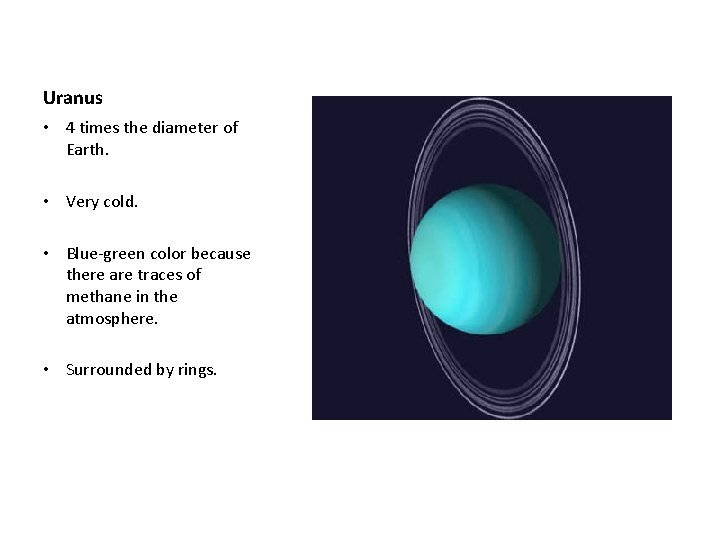 Uranus

• 4 times the diameter of Earth.

• Very cold.

• Blue-green color because there are traces of methane in the atmosphere.

• Surrounded by rings.